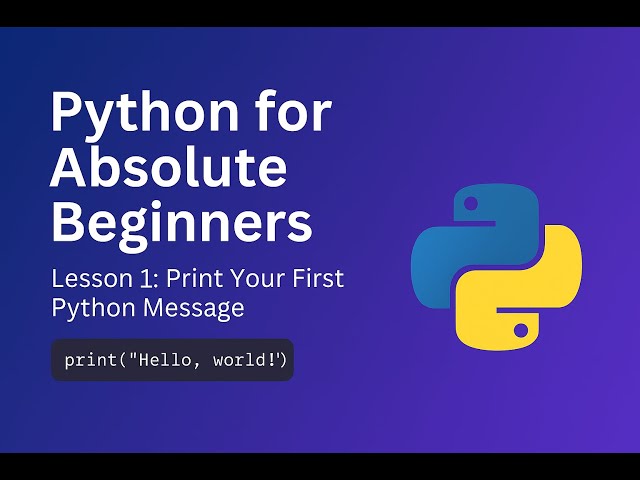 Python for Absolute Beginners

Lesson 1: Print Your First Python Message

print("Hello, world!')